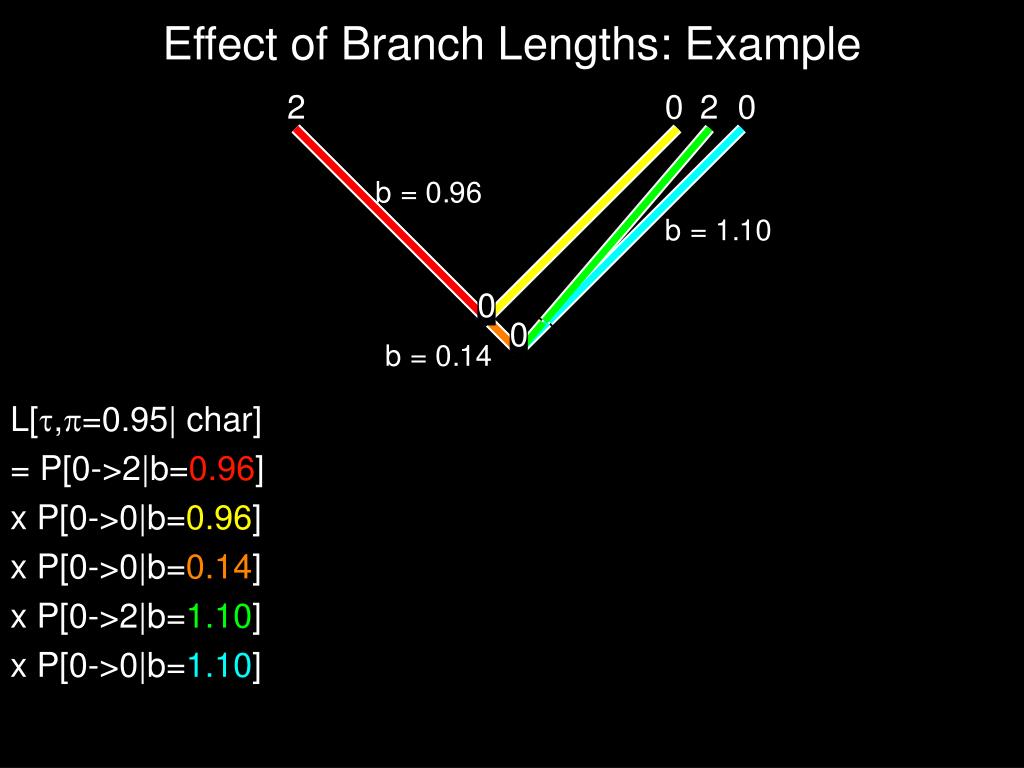 Effect of Branch Lengths: Example

2

0 2 0

b = 0.96

b = 1.10

0

0

b = 0.14

L[$\tau$,$\pi$=0.95| char]
= P[0->2|b=0.96]
x P[0->0|b=0.96]
x P[0->0|b=0.14]
x P[0->2|b=1.10]
x P[0->0|b=1.10]